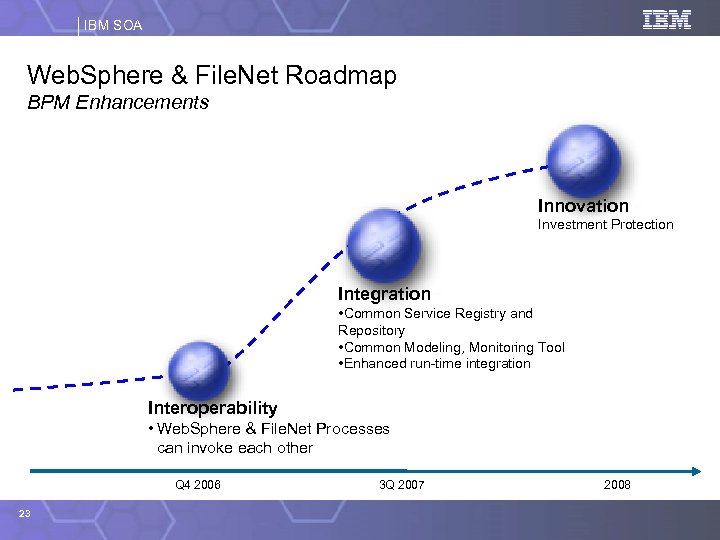 IBM SOA

IBM

WebSphere & FileNet Roadmap
BPM Enhancements

Innovation
Investment Protection

Integration
•Common Service Registry and Repository
•Common Modeling, Monitoring Tool
•Enhanced run-time integration

Interoperability
• WebSphere & FileNet Processes can invoke each other

Q4 2006

3Q 2007

2008

23